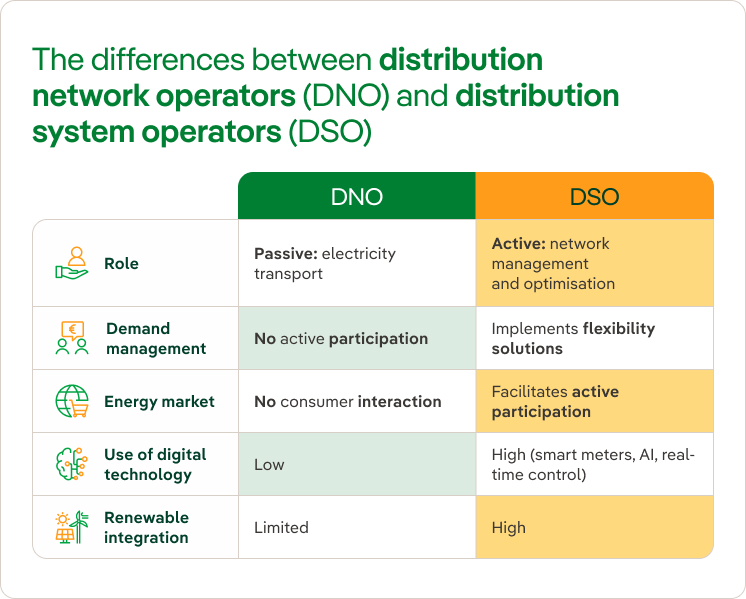 The differences between distribution network operators (DNO) and distribution system operators (DSO)

| | DNO | DSO |
|---|---|---|
| Role | Passive: electricity transport | Active: network management and optimisation |
| Demand management | No active participation | Implements flexibility solutions |
| Energy market | No consumer interaction | Facilitates active participation |
| Use of digital technology | Low | High (smart meters, AI, real-time control) |
| Renewable integration | Limited | High |